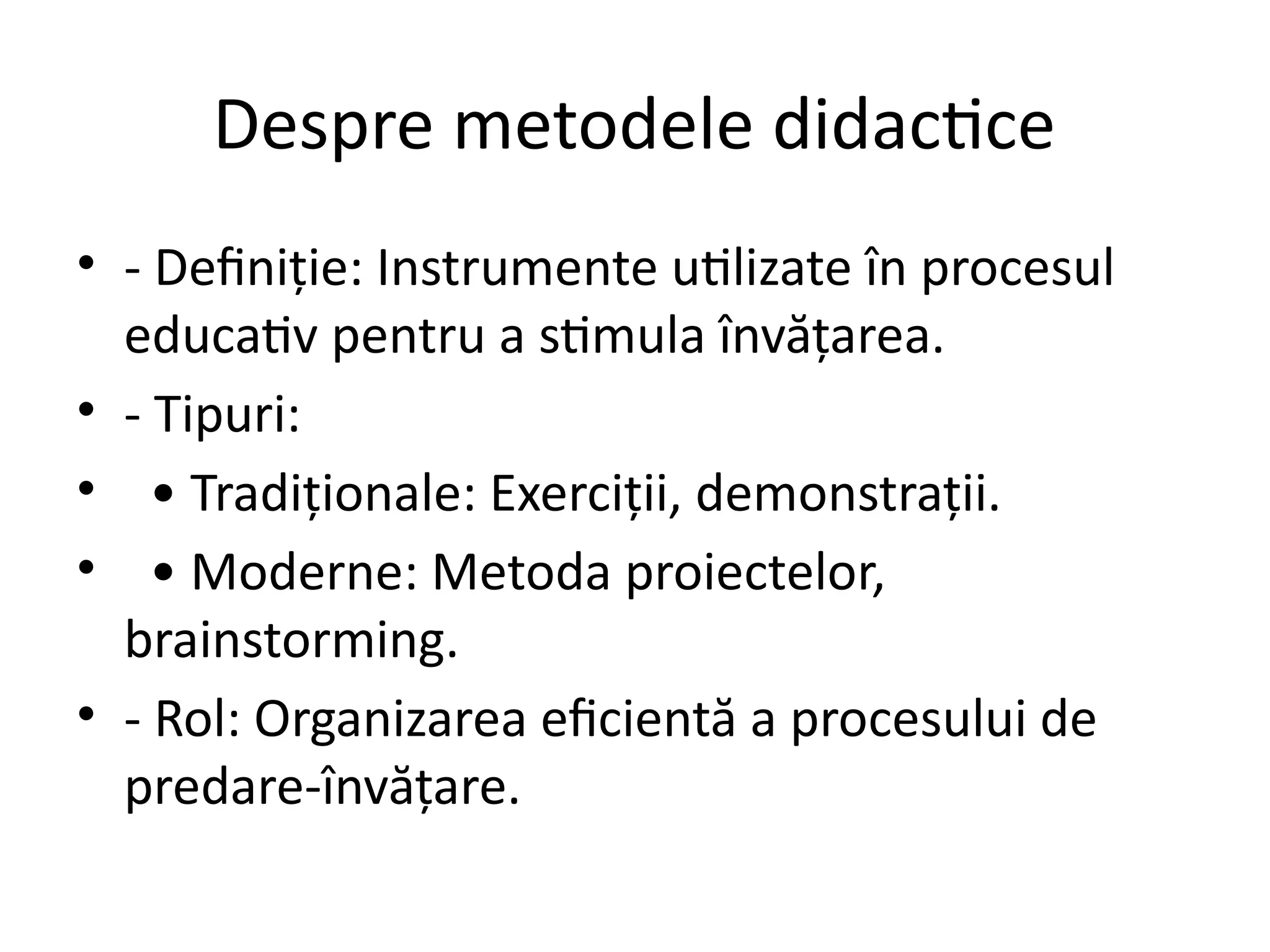 Despre metodele didactice

• - Definiție: Instrumente utilizate în procesul educativ pentru a stimula învățarea.
• - Tipuri:
• • Tradiționale: Exerciții, demonstrații.
• • Moderne: Metoda proiectelor, brainstorming.
• - Rol: Organizarea eficientă a procesului de predare-învățare.